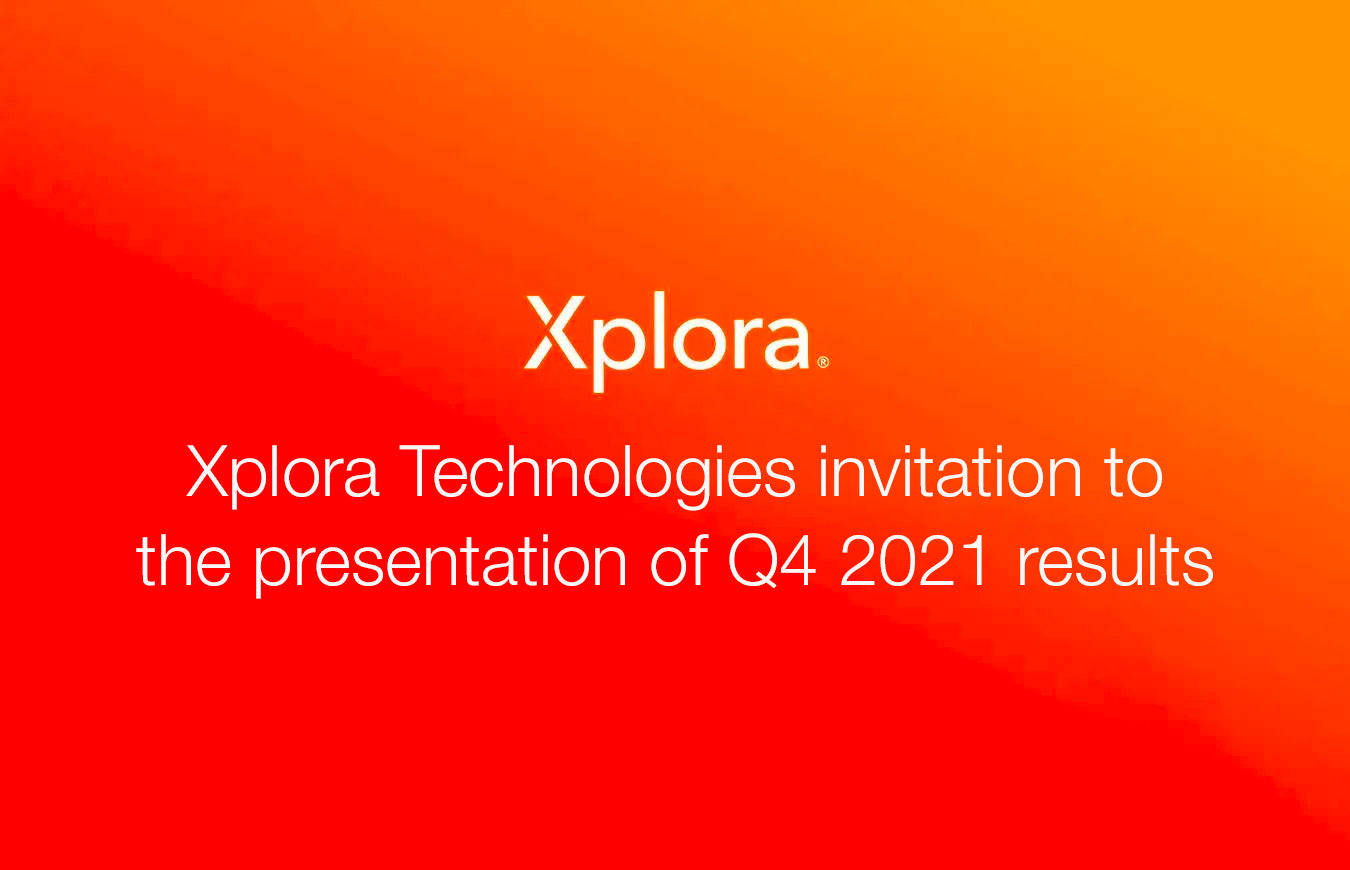 Xplora®

Xplora Technologies invitation to the presentation of Q4 2021 results